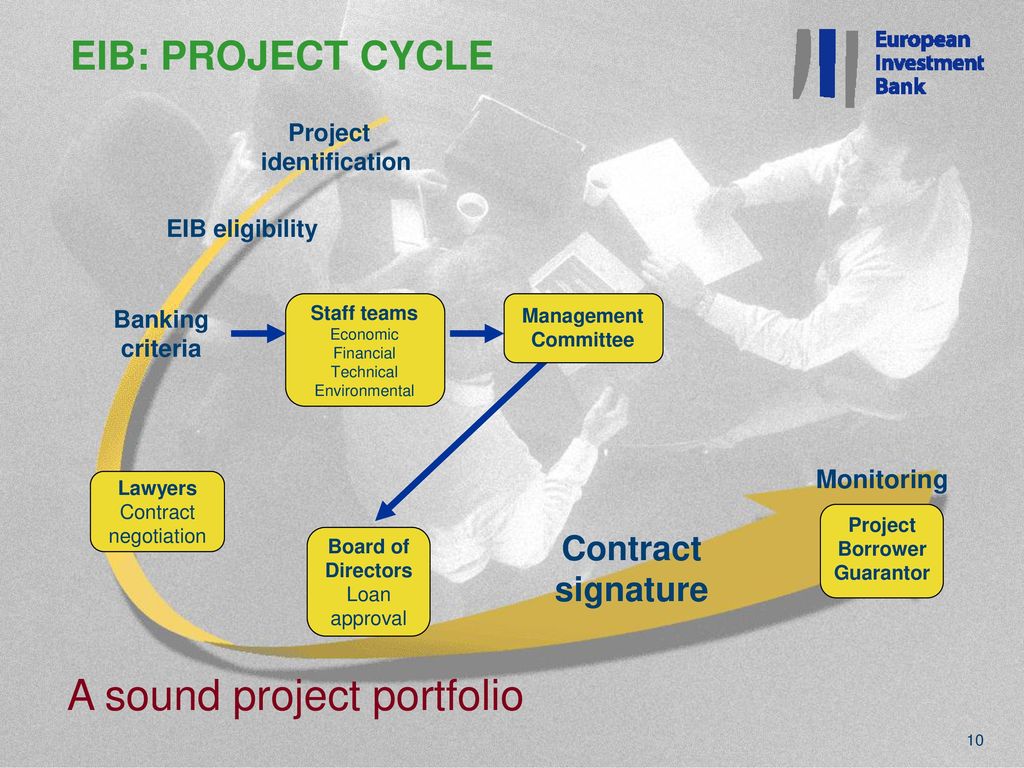 EIB: PROJECT CYCLE

European Investment Bank

Project identification

EIB eligibility

Banking criteria

Staff teams
Economic
Financial
Technical
Environmental

Management Committee

Lawyers
Contract negotiation

Board of Directors
Loan approval

Contract signature

Monitoring

Project
Borrower
Guarantor

A sound project portfolio

10